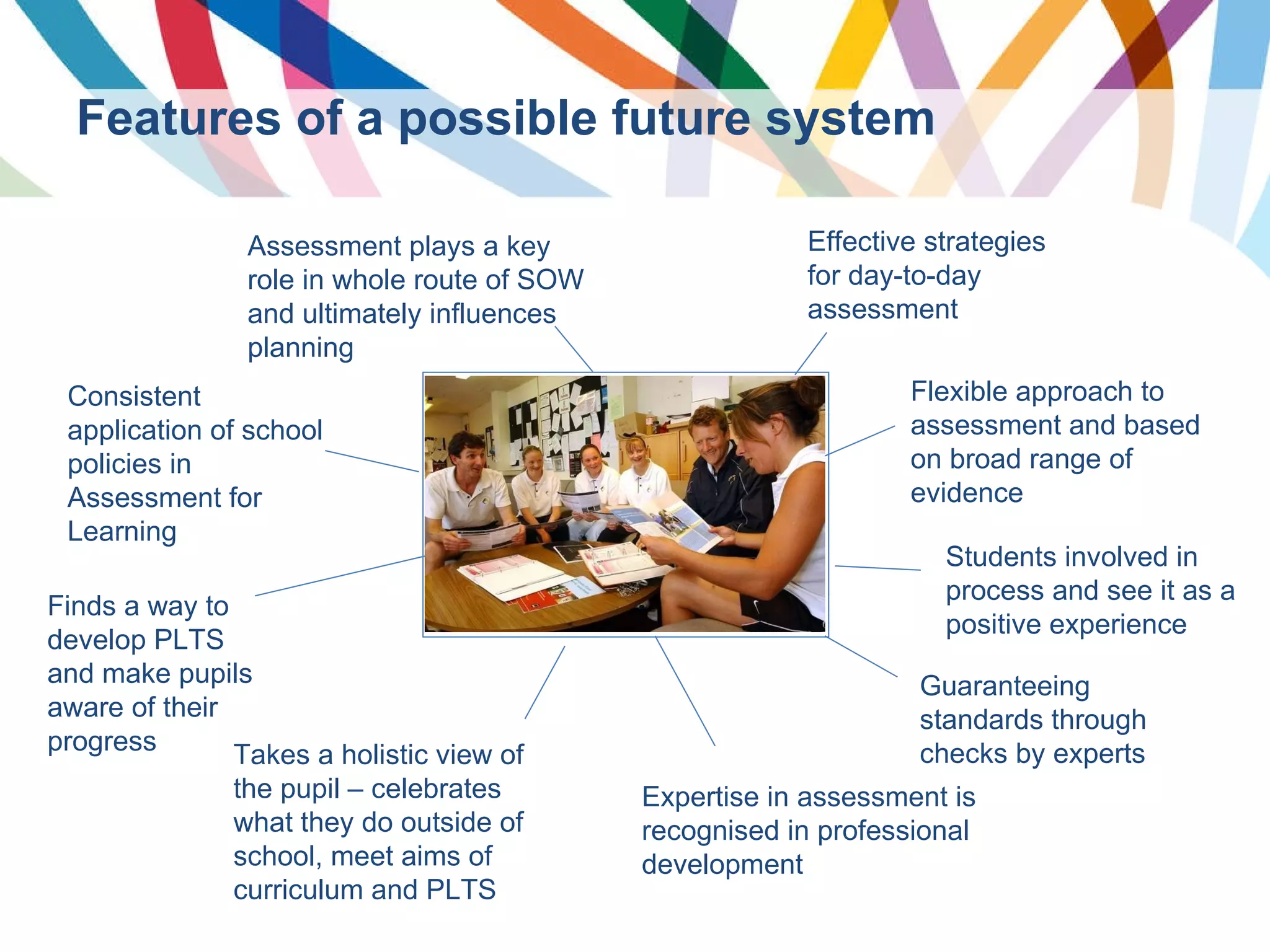 Features of a possible future system

Assessment plays a key role in whole route of SOW and ultimately influences planning

Effective strategies for day-to-day assessment

Consistent application of school policies in Assessment for Learning

Flexible approach to assessment and based on broad range of evidence

Students involved in process and see it as a positive experience

Finds a way to develop PLTS and make pupils aware of their progress

Guaranteeing standards through checks by experts

Takes a holistic view of the pupil – celebrates what they do outside of school, meet aims of curriculum and PLTS

Expertise in assessment is recognised in professional development